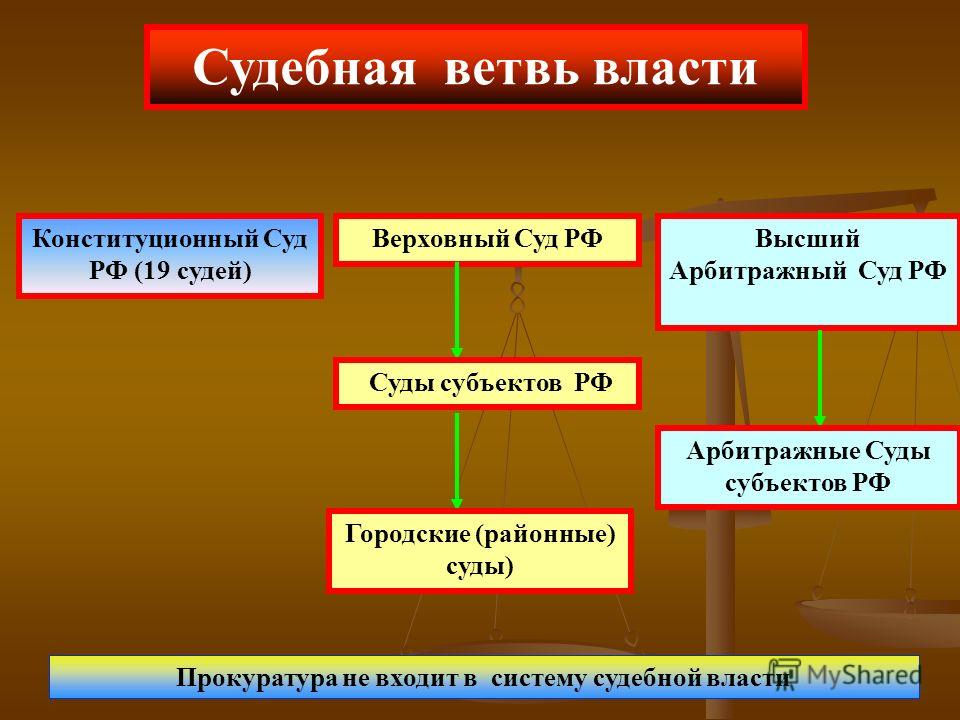 Судебная ветвь власти

Конституционный Суд РФ (19 судей)

Верховный Суд РФ

Высший Арбитражный Суд РФ

Суды субъектов РФ

Арбитражные Суды субъектов РФ

Городские (районные) суды)

Прокуратура не входит в систему судебной власти

MyShared